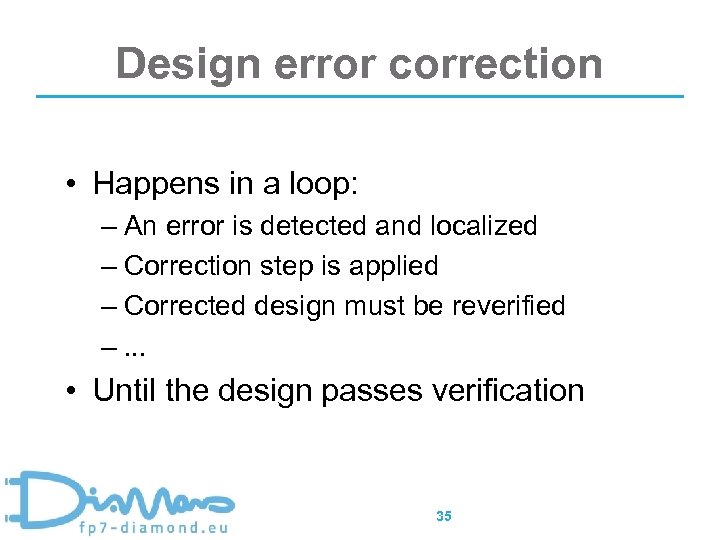 Design error correction

• Happens in a loop:
– An error is detected and localized
– Correction step is applied
– Corrected design must be reverified
– ...
• Until the design passes verification

DiaMond
fp7-diamond.eu

35